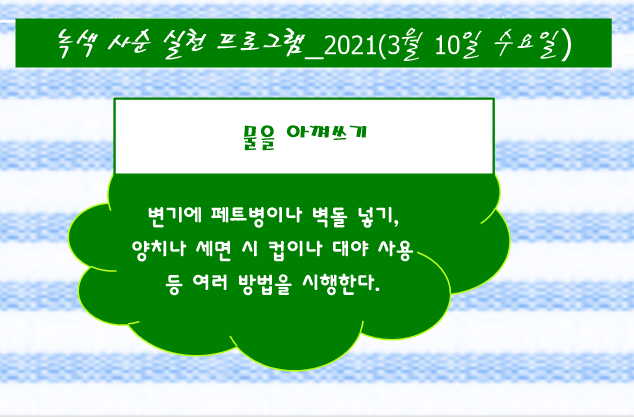 녹색 사순 실천 프로그램_2021(3월 10일 수요일)

물을 아껴쓰기

변기에 페트병이나 벽돌 넣기, 양치나 세면 시 컵이나 대야 사용 등 여러 방법을 시행한다.